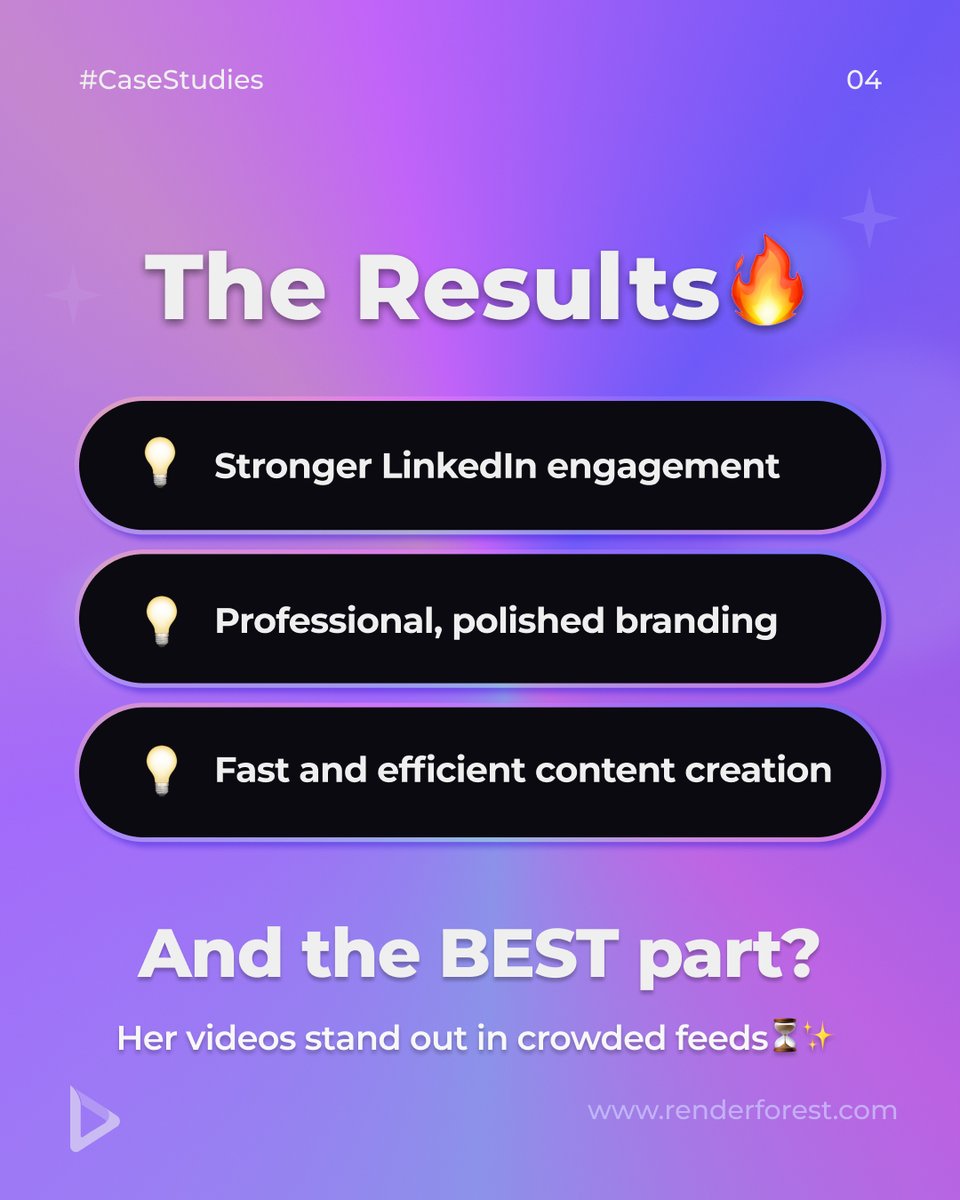 #CaseStudies

04

The Results🔥

💡 Stronger LinkedIn engagement

💡 Professional, polished branding

💡 Fast and efficient content creation

And the BEST part?

Her videos stand out in crowded feeds⏳✨

www.renderforest.com